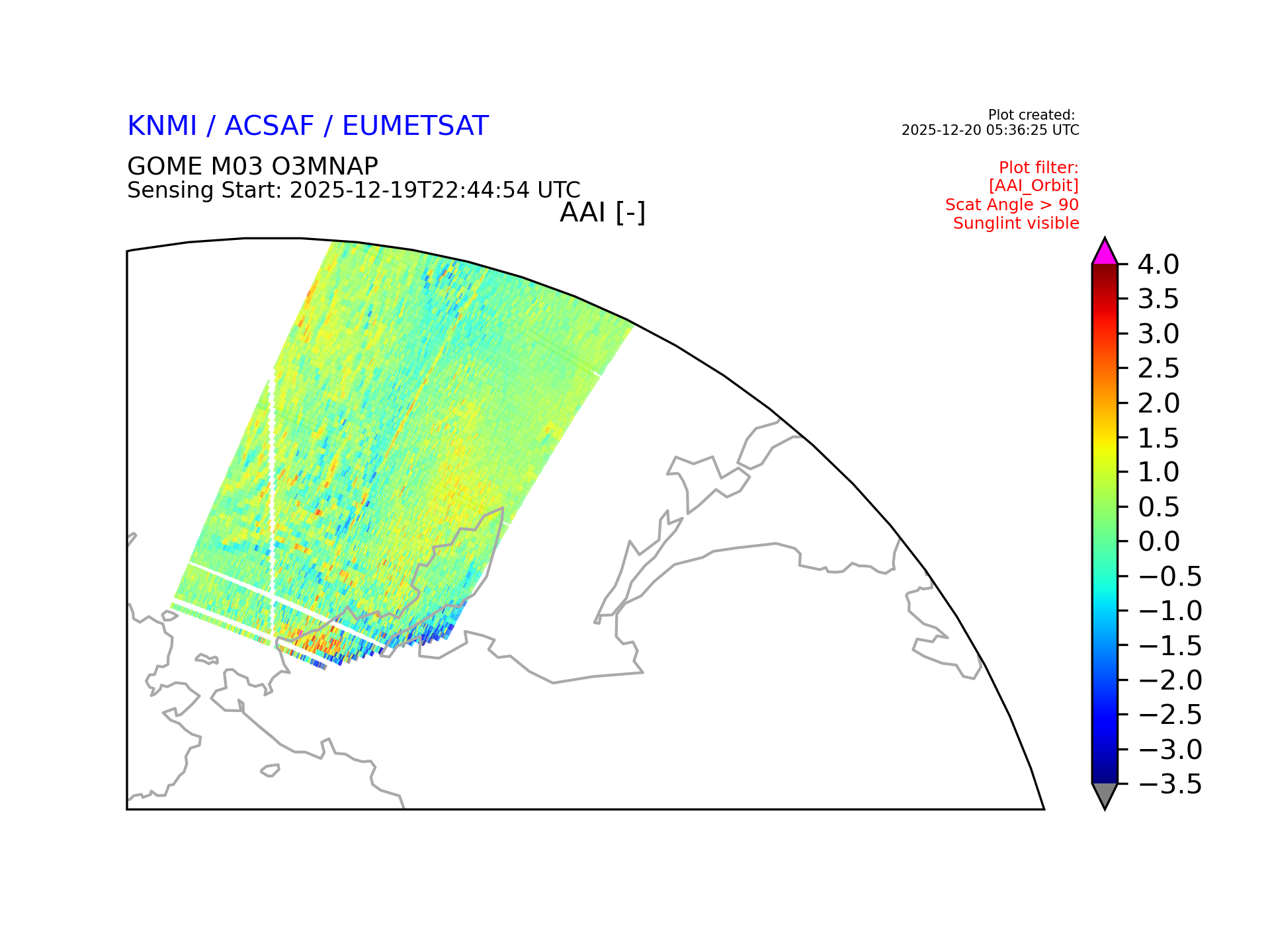 KNMI / ACSAF / EUMETSAT

Plot created:
2025-12-20 05:36:25 UTC

GOME M03 O3MNAP
Sensing Start: 2025-12-19T22:44:54 UTC

Plot filter:
[AAI_Orbit]
Scat Angle > 90
Sunglint visible

AAI [-]

4.0
3.5
3.0
2.5
2.0
1.5
1.0
0.5
0.0
−0.5
−1.0
−1.5
−2.0
−2.5
−3.0
−3.5